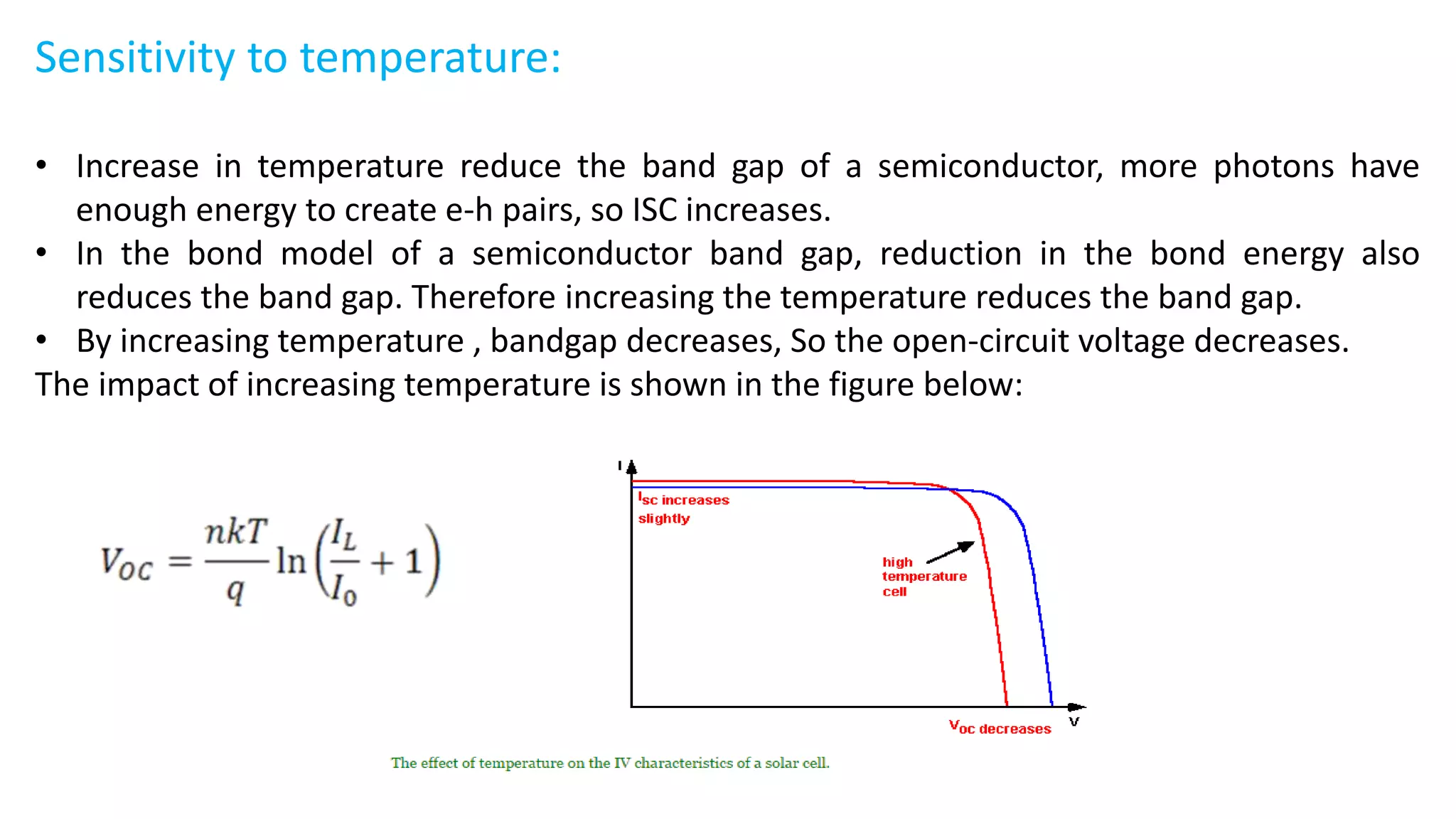 Sensitivity to temperature:

• Increase in temperature reduce the band gap of a semiconductor, more photons have enough energy to create e-h pairs, so ISC increases.
• In the bond model of a semiconductor band gap, reduction in the bond energy also reduces the band gap. Therefore increasing the temperature reduces the band gap.
• By increasing temperature , bandgap decreases, So the open-circuit voltage decreases.
The impact of increasing temperature is shown in the figure below:

$V_{OC} = \frac{nkT}{q} \ln\left(\frac{I_L}{I_0} + 1\right)$

I

$I_{sc}$ increases slightly

high temperature cell

$V_{oc}$ decreases

V

The effect of temperature on the IV characteristics of a solar cell.